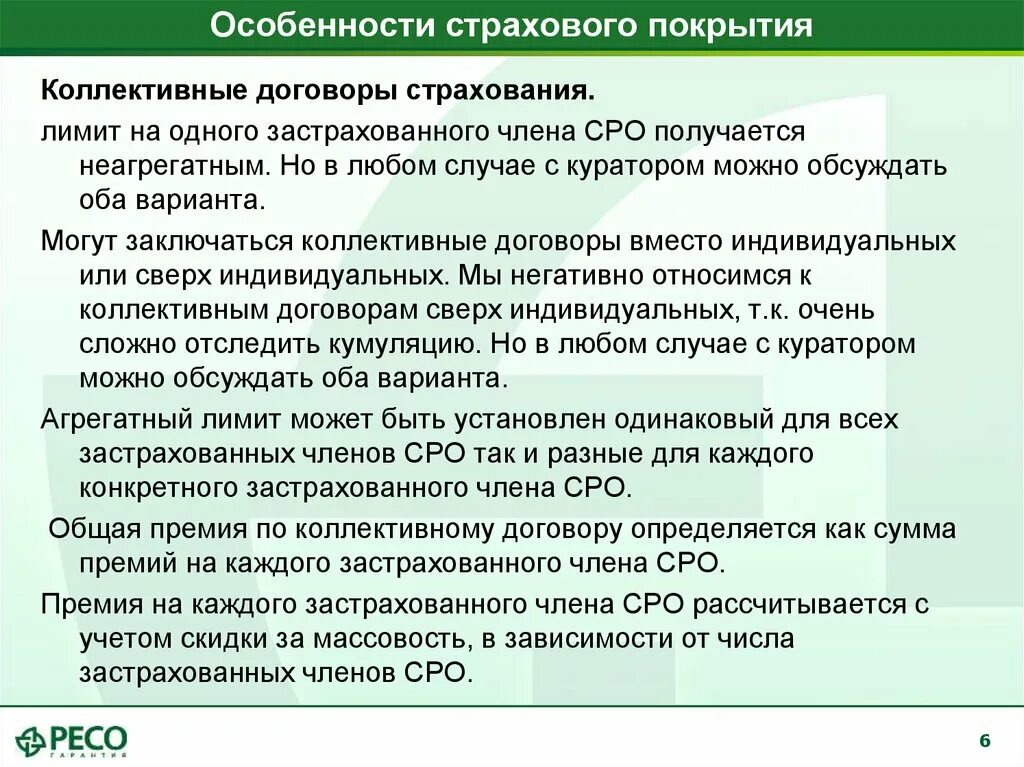 Особенности страхового покрытия

Коллективные договоры страхования.

лимит на одного застрахованного члена СРО получается неагрегатным. Но в любом случае с куратором можно обсуждать оба варианта.

Могут заключаться коллективные договоры вместо индивидуальных или сверх индивидуальных. Мы негативно относимся к коллективным договорам сверх индивидуальных, т.к. очень сложно отследить кумуляцию. Но в любом случае с куратором можно обсуждать оба варианта.

Агрегатный лимит может быть установлен одинаковый для всех застрахованных членов СРО так и разные для каждого конкретного застрахованного члена СРО.

Общая премия по коллективному договору определяется как сумма премий на каждого застрахованного члена СРО.

Премия на каждого застрахованного члена СРО рассчитывается с учетом скидки за массовость, в зависимости от числа застрахованных членов СРО.

РЕСО ГАРАНТИЯ

6